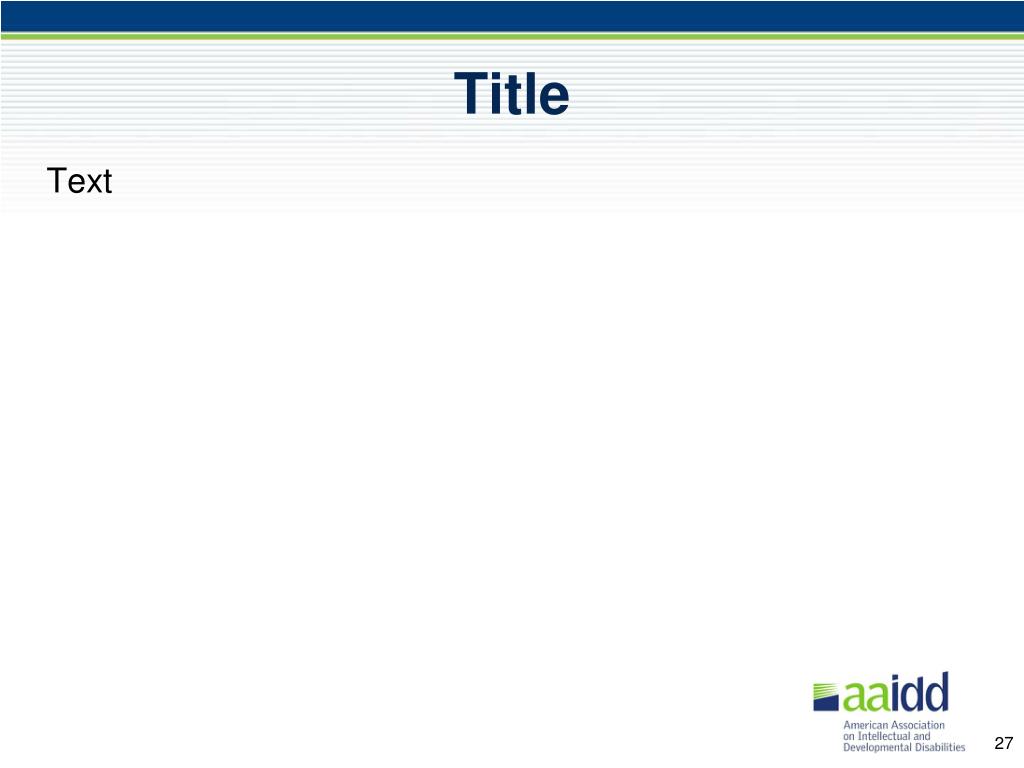 Title

Text

aaidd
American Association on Intellectual and Developmental Disabilities

27